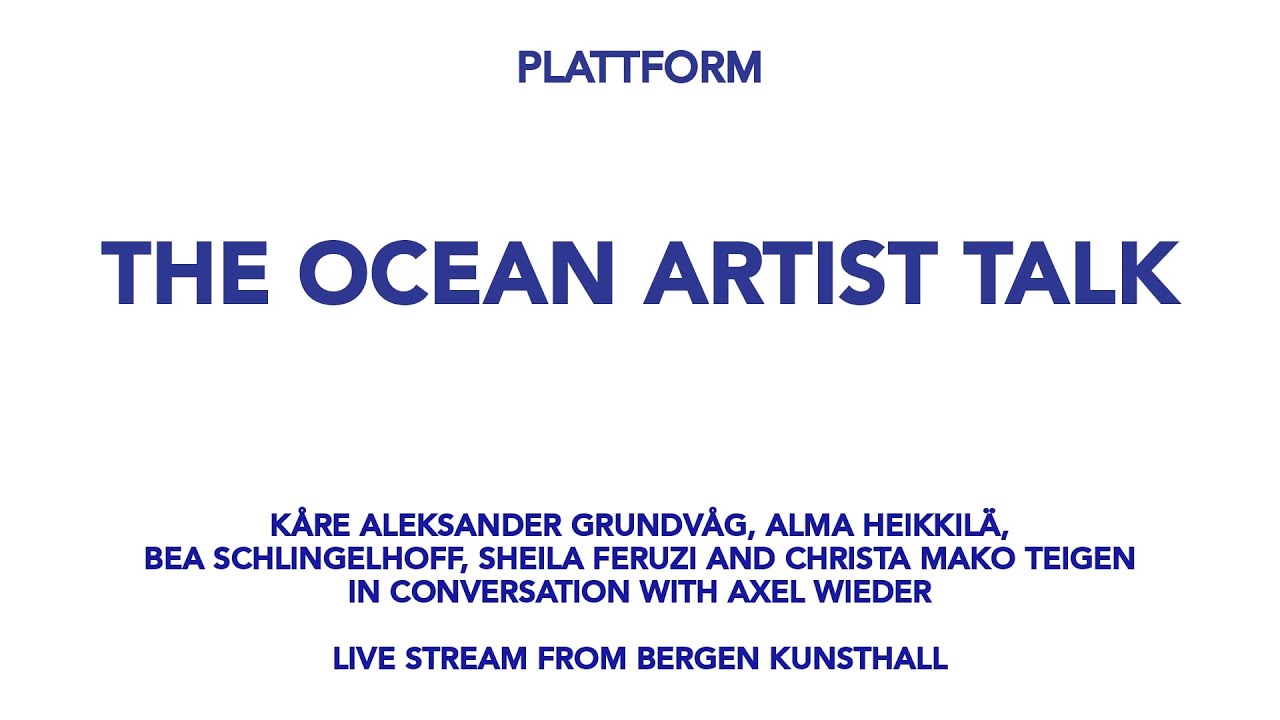 PLATTFORM

THE OCEAN ARTIST TALK

KÅRE ALEKSANDER GRUNDVÅG, ALMA HEIKKILÄ, BEA SCHLINGELHOFF, SHEILA FERUZI AND CHRISTA MAKO TEIGEN IN CONVERSATION WITH AXEL WIEDER

LIVE STREAM FROM BERGEN KUNSTHALL